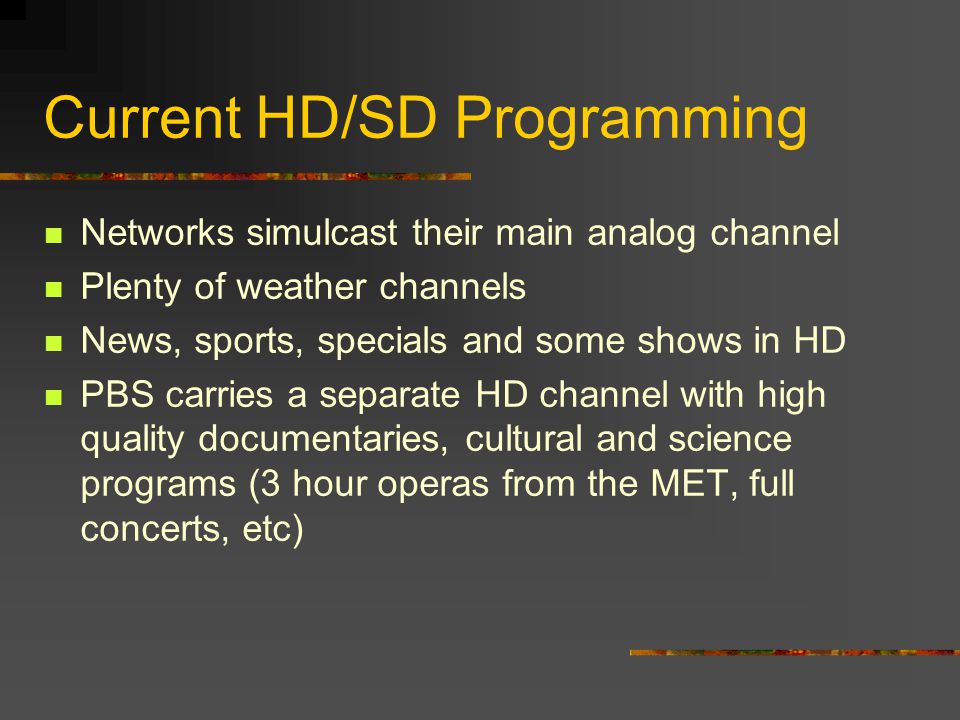 Current HD/SD Programming

- Networks simulcast their main analog channel
- Plenty of weather channels
- News, sports, specials and some shows in HD
- PBS carries a separate HD channel with high quality documentaries, cultural and science programs (3 hour operas from the MET, full concerts, etc)